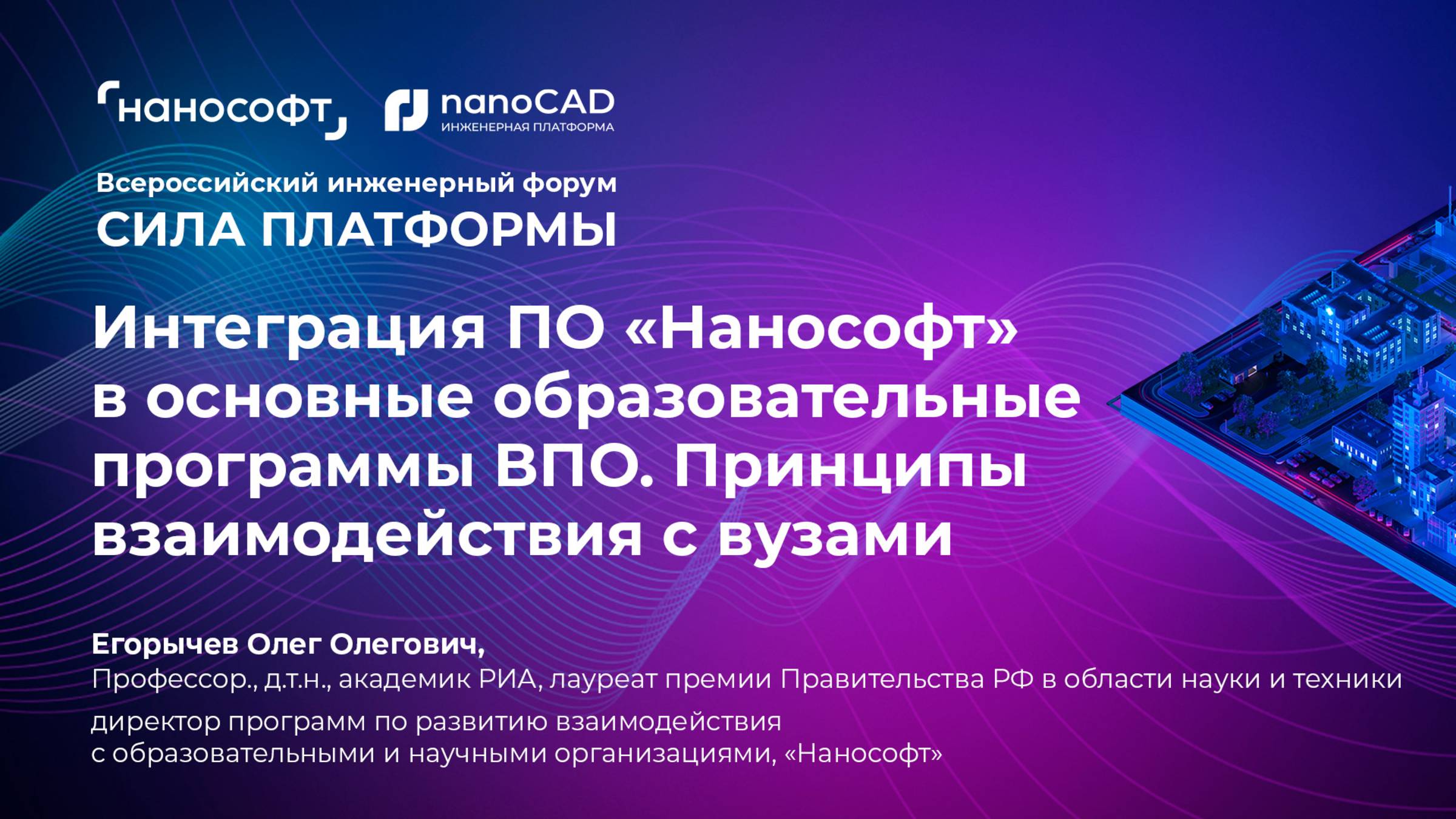 нанософт

nanoCAD
ИНЖЕНЕРНАЯ ПЛАТФОРМА

Всероссийский инженерный форум
СИЛА ПЛАТФОРМЫ

Интеграция ПО «Нанософт» в основные образовательные программы ВПО. Принципы взаимодействия с вузами

Егорычев Олег Олегович,
Профессор., д.т.н., академик РИА, лауреат премии Правительства РФ в области науки и техники
директор программ по развитию взаимодействия с образовательными и научными организациями, «Нанософт»